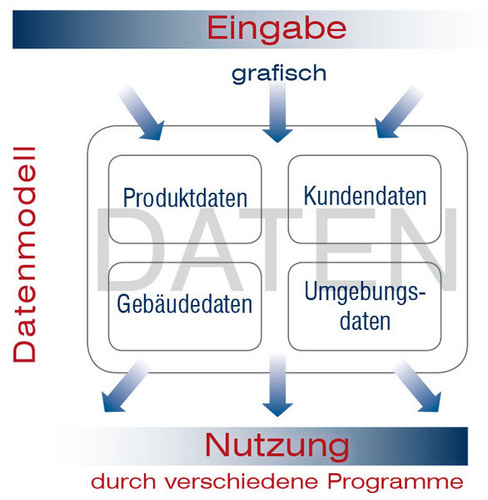 Eingabe

grafisch

Datenmodell

DATEN

Produktdaten

Kundendaten

Gebäudedaten

Umgebungsdaten

Nutzung

durch verschiedene Programme